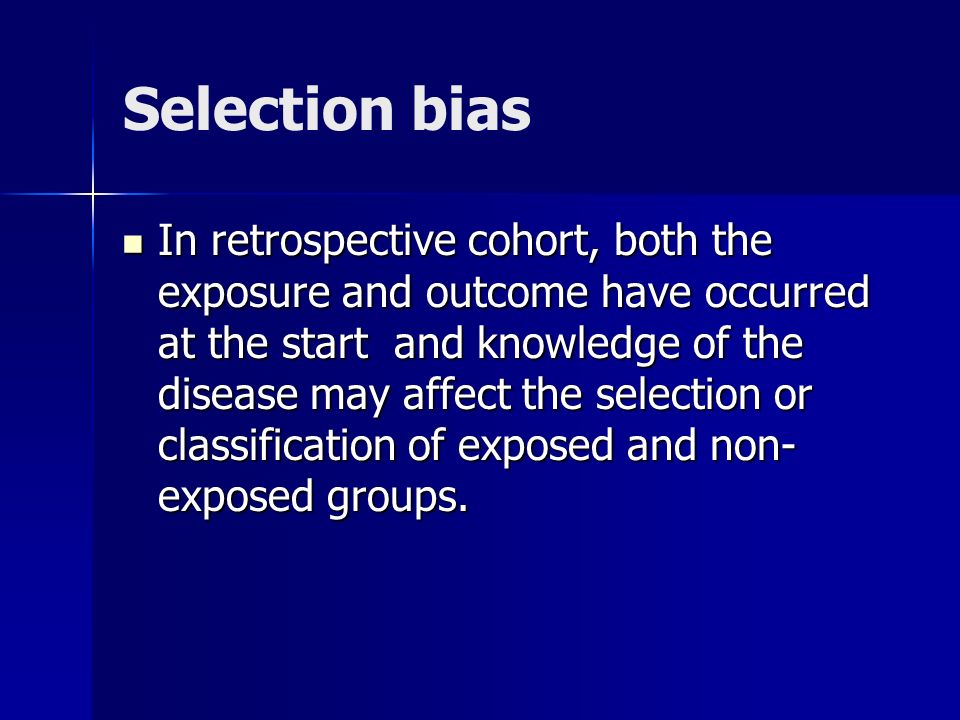 Selection bias

In retrospective cohort, both the exposure and outcome have occurred at the start  and knowledge of the disease may affect the selection or classification of exposed and non-exposed groups.